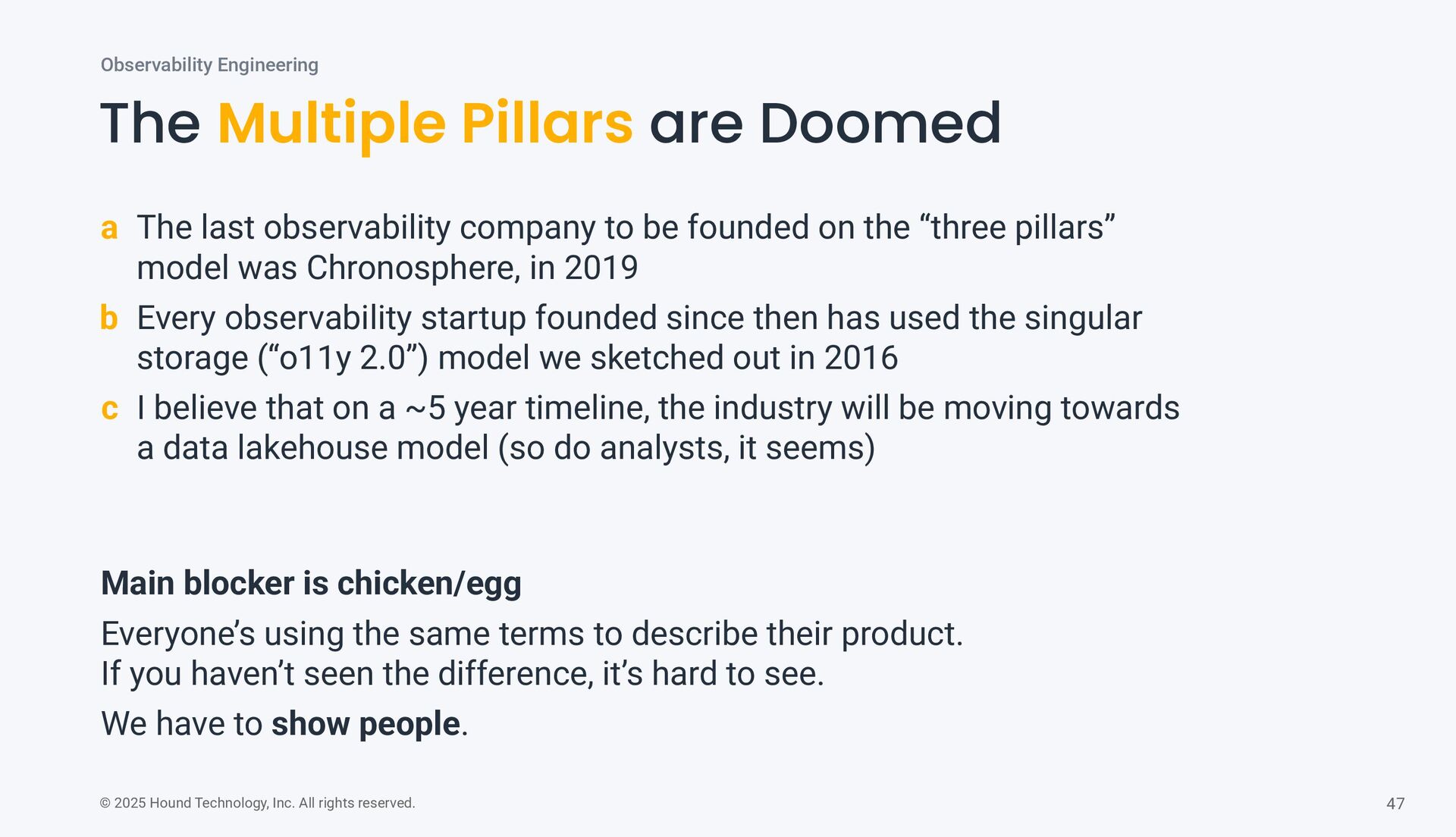 Observability Engineering

The Multiple Pillars are Doomed

a The last observability company to be founded on the “three pillars” model was Chronosphere, in 2019

b Every observability startup founded since then has used the singular storage (“o11y 2.0”) model we sketched out in 2016

c I believe that on a ~5 year timeline, the industry will be moving towards a data lakehouse model (so do analysts, it seems)

Main blocker is chicken/egg

Everyone’s using the same terms to describe their product.
If you haven’t seen the difference, it’s hard to see.

We have to show people.

© 2025 Hound Technology, Inc. All rights reserved.

47